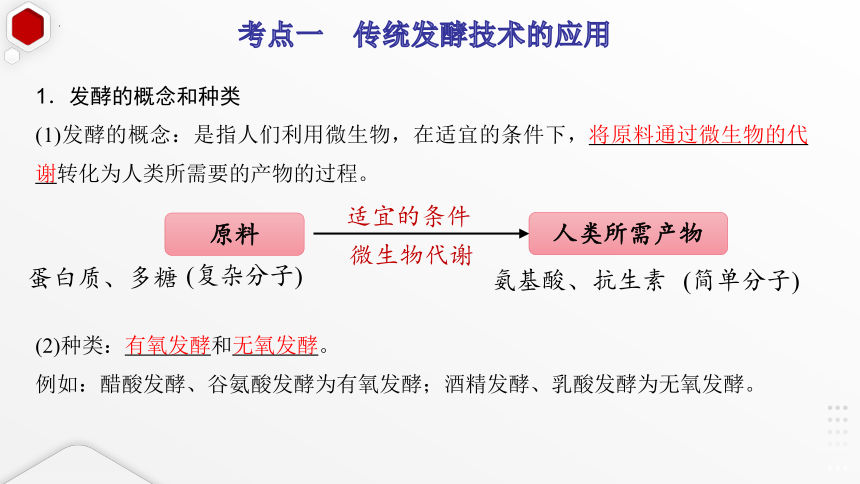 考点一　传统发酵技术的应用

1．发酵的概念和种类

(1)发酵的概念：是指人们利用微生物，在适宜的条件下，将原料通过微生物的代谢转化为人类所需要的产物的过程。

原料

适宜的条件

微生物代谢

人类所需产物

蛋白质、多糖 (复杂分子)

氨基酸、抗生素 (简单分子)

(2)种类：有氧发酵和无氧发酵。

例如：醋酸发酵、谷氨酸发酵为有氧发酵；酒精发酵、乳酸发酵为无氧发酵。